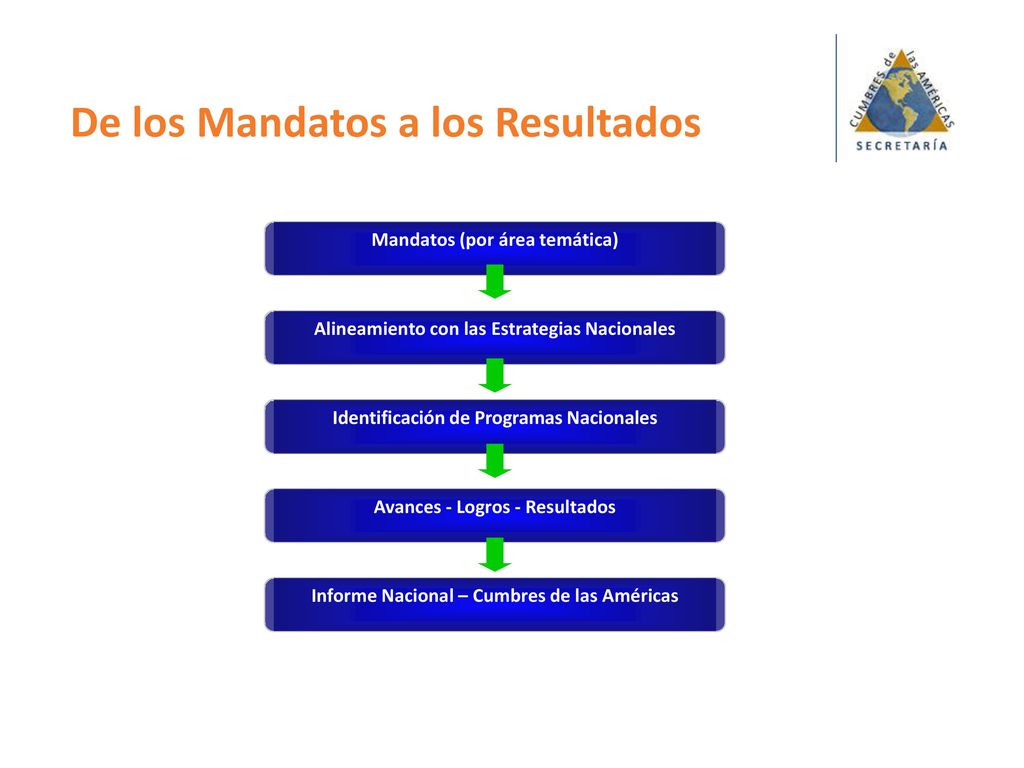 De los Mandatos a los Resultados

CUMBRES de las AMÉRICAS
SECRETARÍA

Mandatos (por área temática)

Alineamiento con las Estrategias Nacionales

Identificación de Programas Nacionales

Avances - Logros - Resultados

Informe Nacional – Cumbres de las Américas